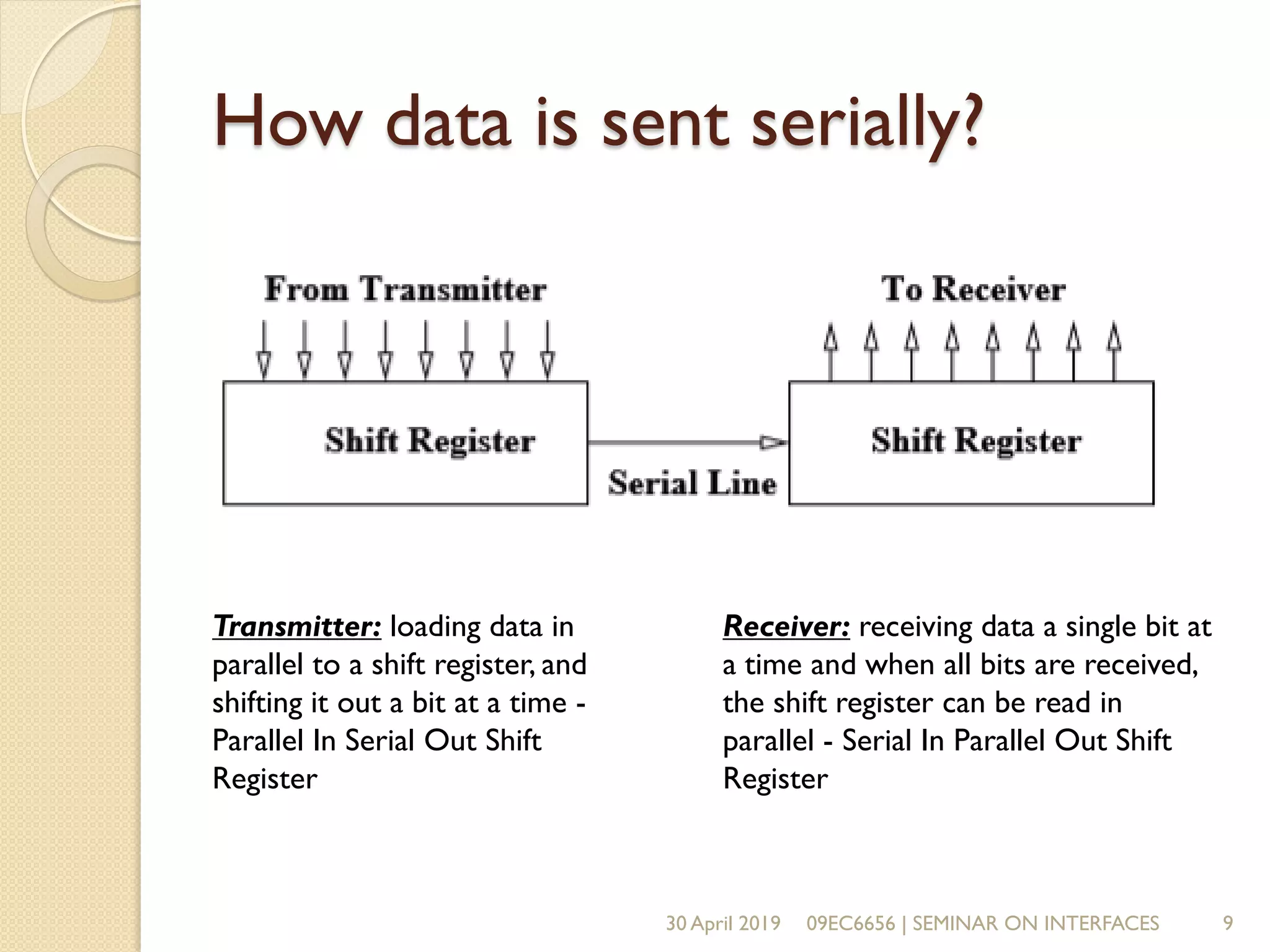 How data is sent serially?

From Transmitter

To Receiver

Shift Register

Serial Line

Shift Register

Transmitter: loading data in parallel to a shift register, and shifting it out a bit at a time - Parallel In Serial Out Shift Register

Receiver: receiving data a single bit at a time and when all bits are received, the shift register can be read in parallel - Serial In Parallel Out Shift Register

30 April 2019 09EC6656 | SEMINAR ON INTERFACES 9